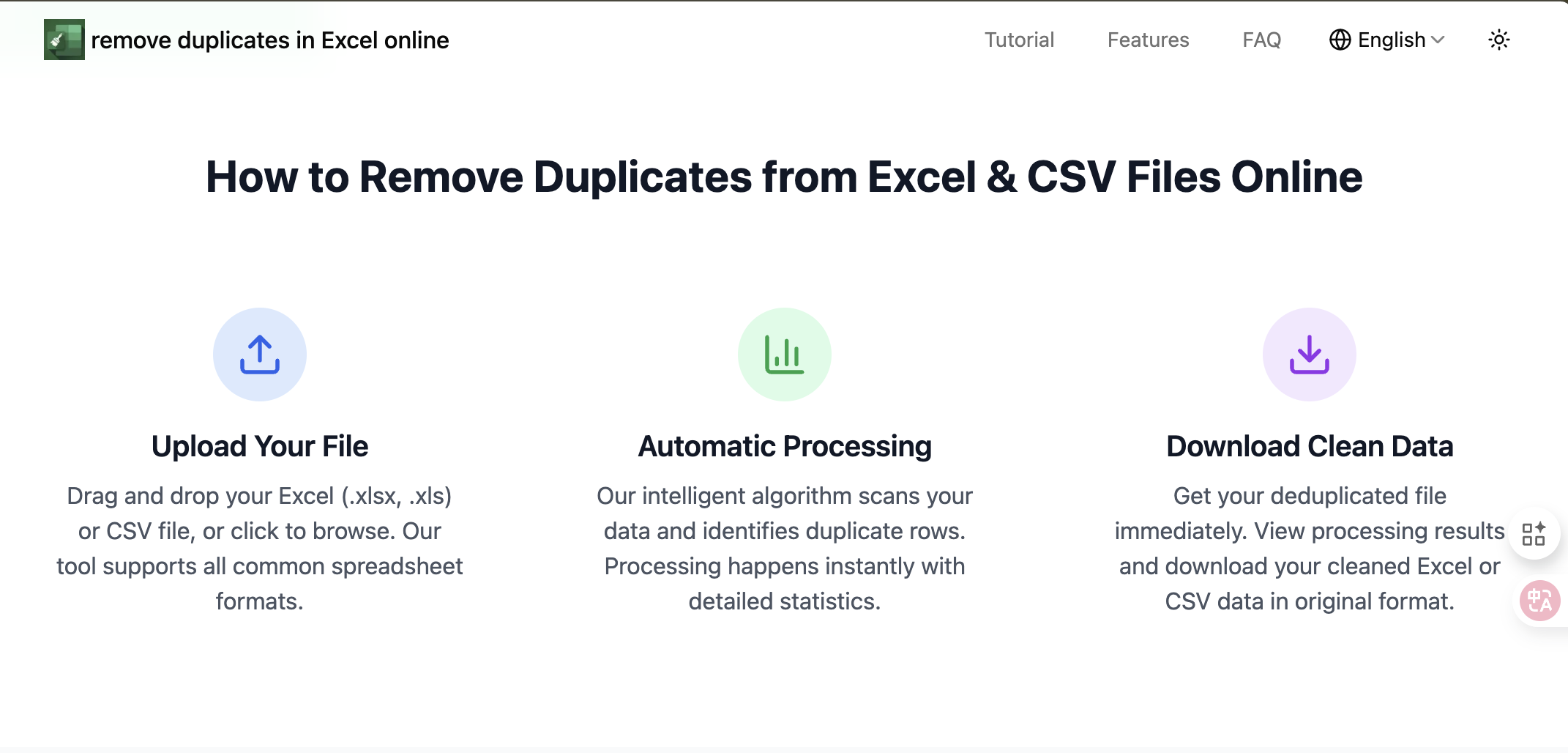 remove duplicates in Excel online

Tutorial Features FAQ English

How to Remove Duplicates from Excel & CSV Files Online

Upload Your File

Drag and drop your Excel (.xlsx, .xls) or CSV file, or click to browse. Our tool supports all common spreadsheet formats.

Automatic Processing

Our intelligent algorithm scans your data and identifies duplicate rows. Processing happens instantly with detailed statistics.

Download Clean Data

Get your deduplicated file immediately. View processing results and download your cleaned Excel or CSV data in original format.